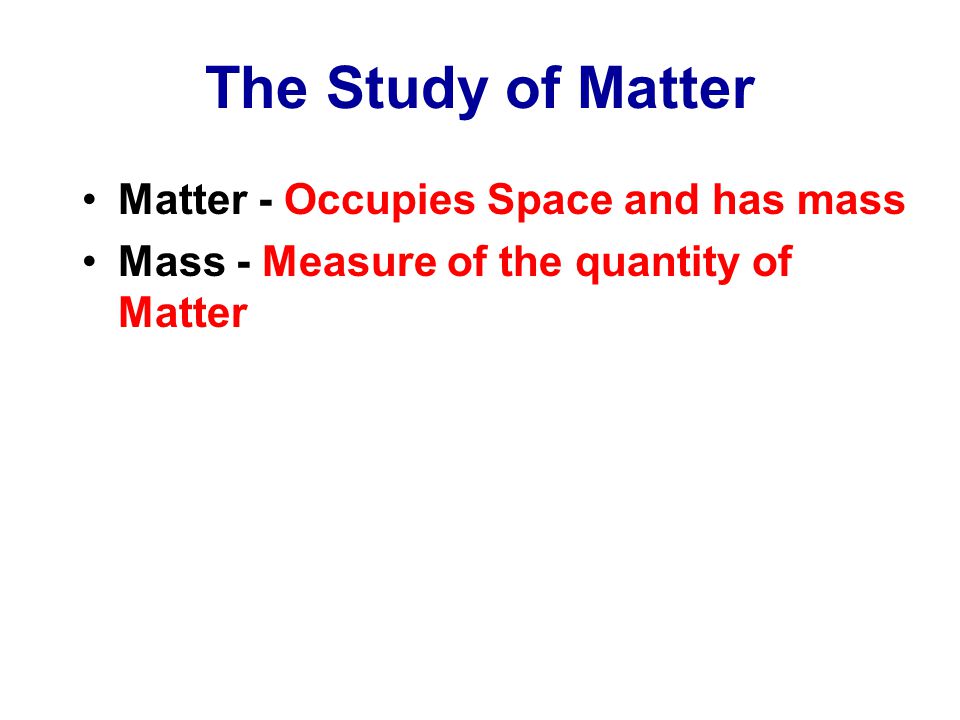 The Study of Matter

• Matter - Occupies Space and has mass
• Mass - Measure of the quantity of Matter